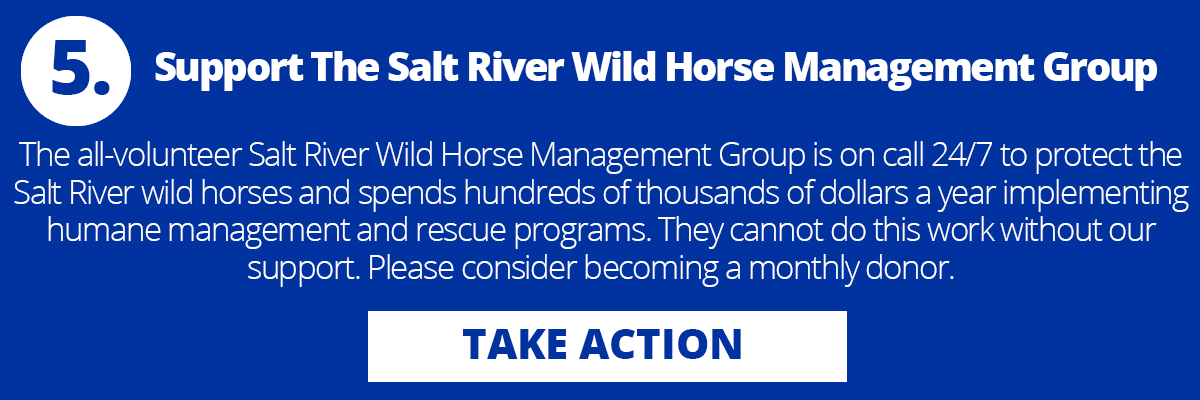 5. Support The Salt River Wild Horse Management Group

The all-volunteer Salt River Wild Horse Management Group is on call 24/7 to protect the Salt River wild horses and spends hundreds of thousands of dollars a year implementing humane management and rescue programs. They cannot do this work without our support. Please consider becoming a monthly donor.

TAKE ACTION